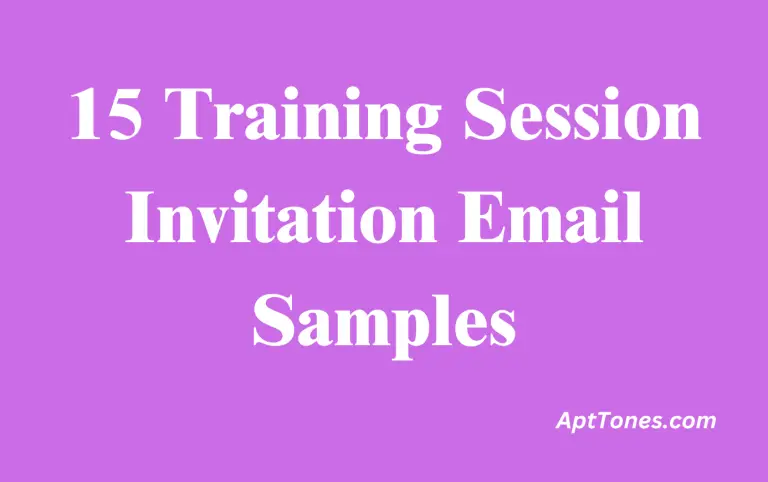 15 Training Session Invitation Email Samples

AptTones.com